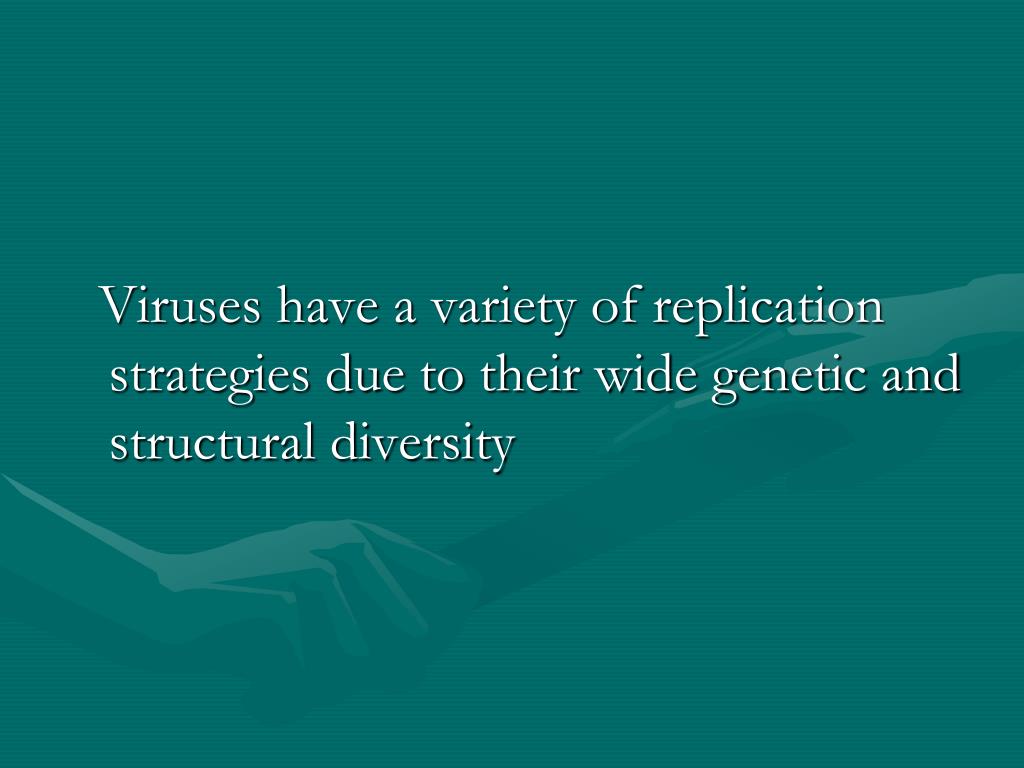 Viruses have a variety of replication strategies due to their wide genetic and structural diversity